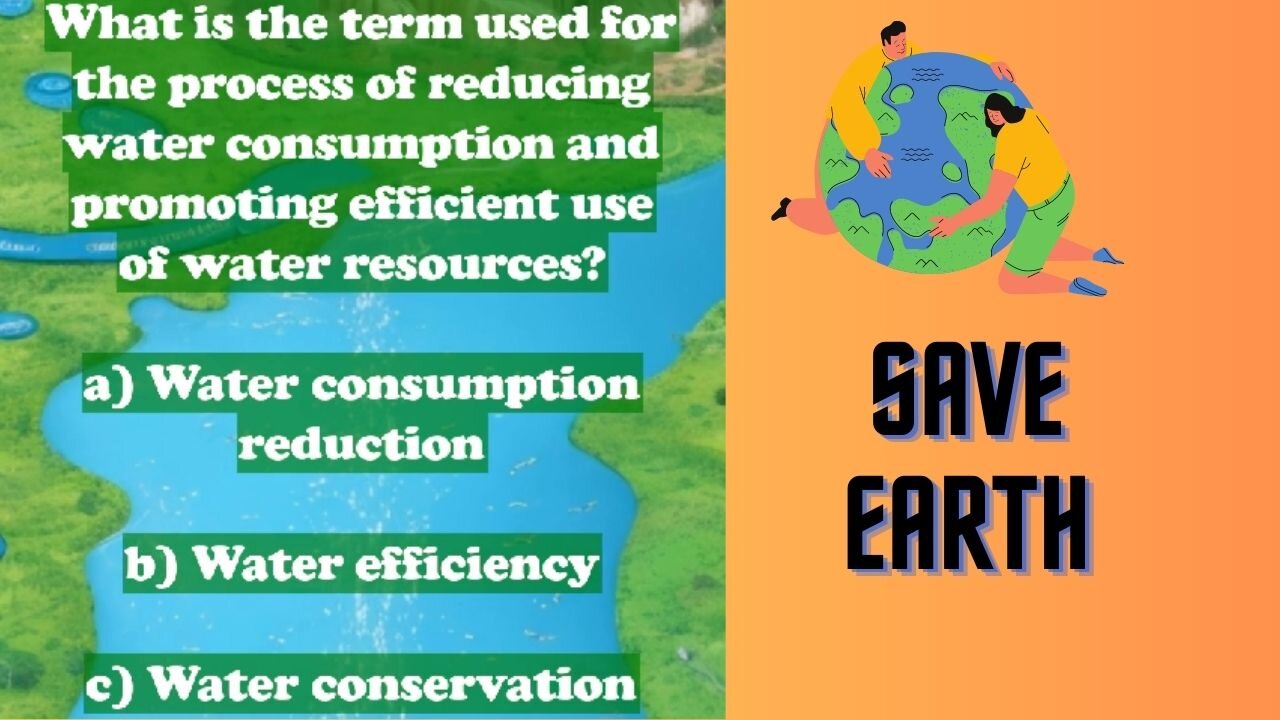 What is the term used for the process of reducing water consumption and promoting efficient use of water resources?

a) Water consumption reduction

b) Water efficiency

c) Water conservation

SAVE EARTH